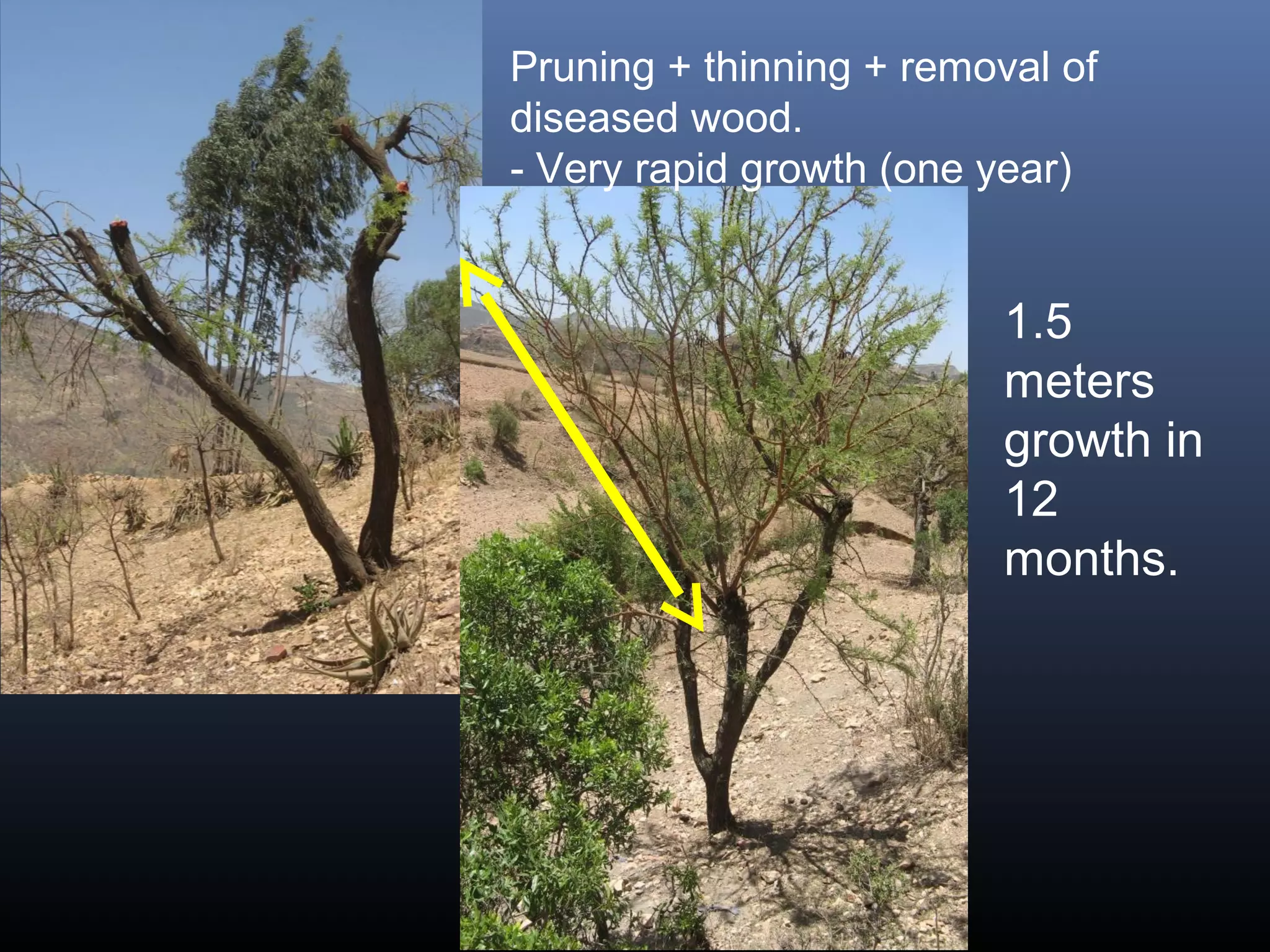 Pruning + thinning + removal of diseased wood.
- Very rapid growth (one year)

1.5 meters growth in 12 months.